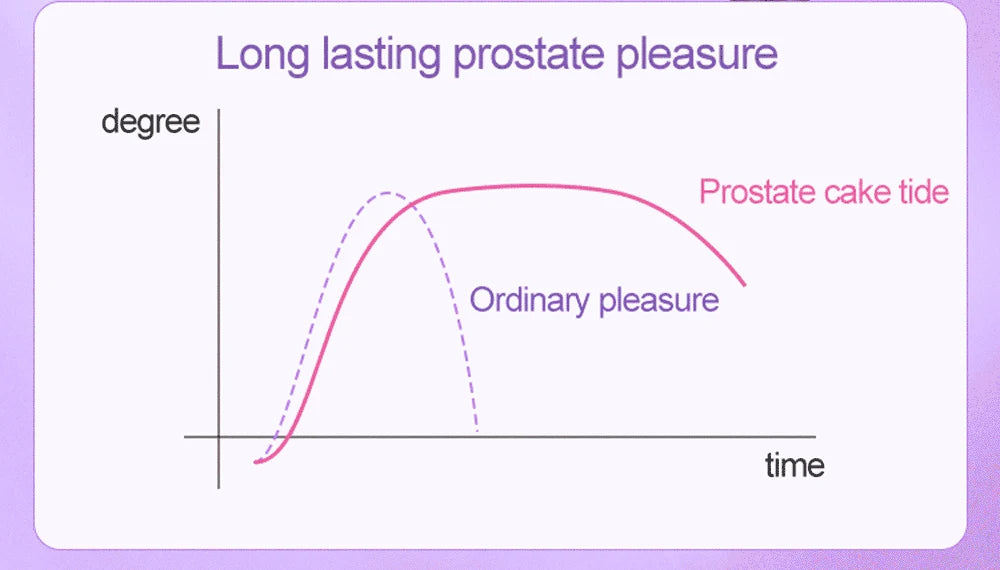 Long lasting prostate pleasure

degree

Prostate cake tide

Ordinary pleasure

time